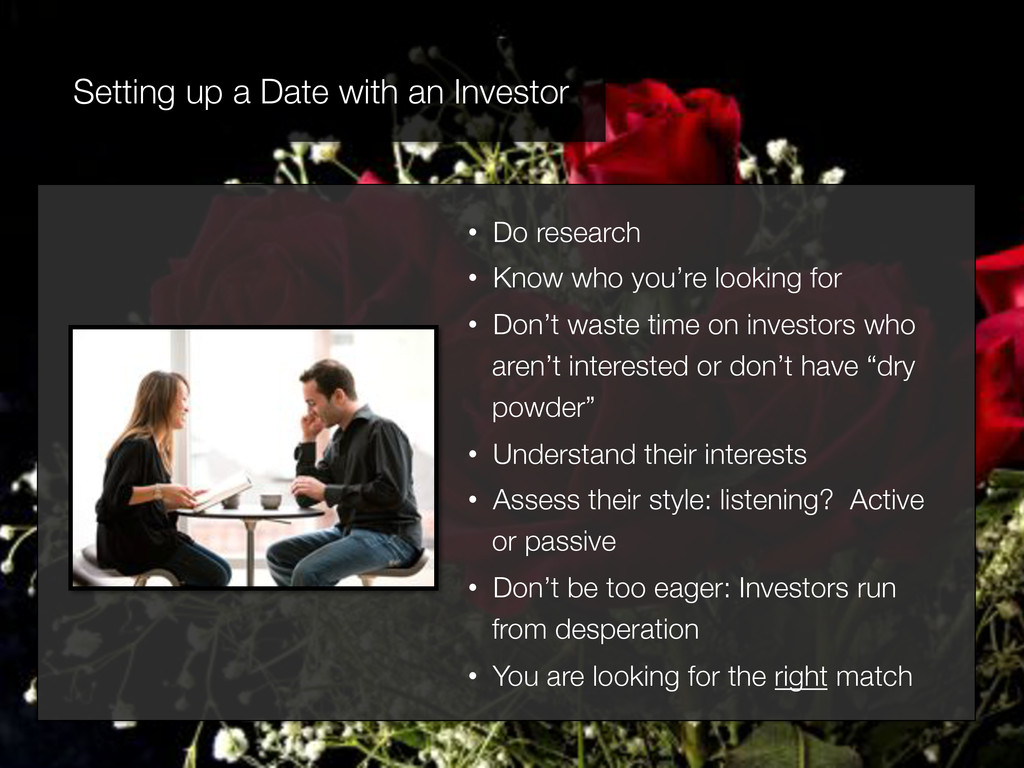 Setting up a Date with an Investor

• Do research
• Know who you’re looking for
• Don’t waste time on investors who aren’t interested or don’t have “dry powder”
• Understand their interests
• Assess their style: listening? Active or passive
• Don’t be too eager: Investors run from desperation
• You are looking for the right match